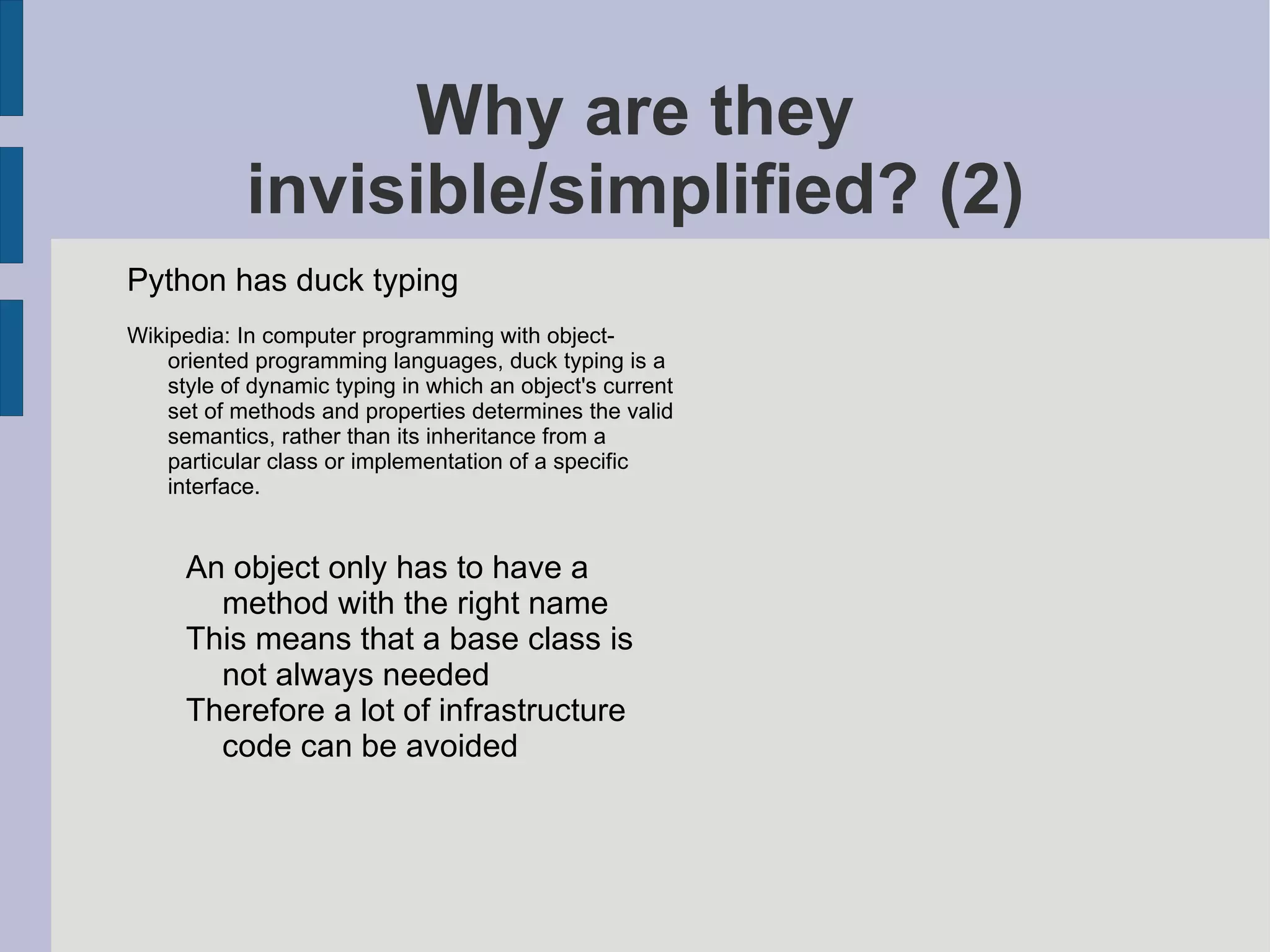 Why are they invisible/simplified? (2)

Python has duck typing

Wikipedia: In computer programming with object-oriented programming languages, duck typing is a style of dynamic typing in which an object's current set of methods and properties determines the valid semantics, rather than its inheritance from a particular class or implementation of a specific interface.

An object only has to have a method with the right name

This means that a base class is not always needed

Therefore a lot of infrastructure code can be avoided